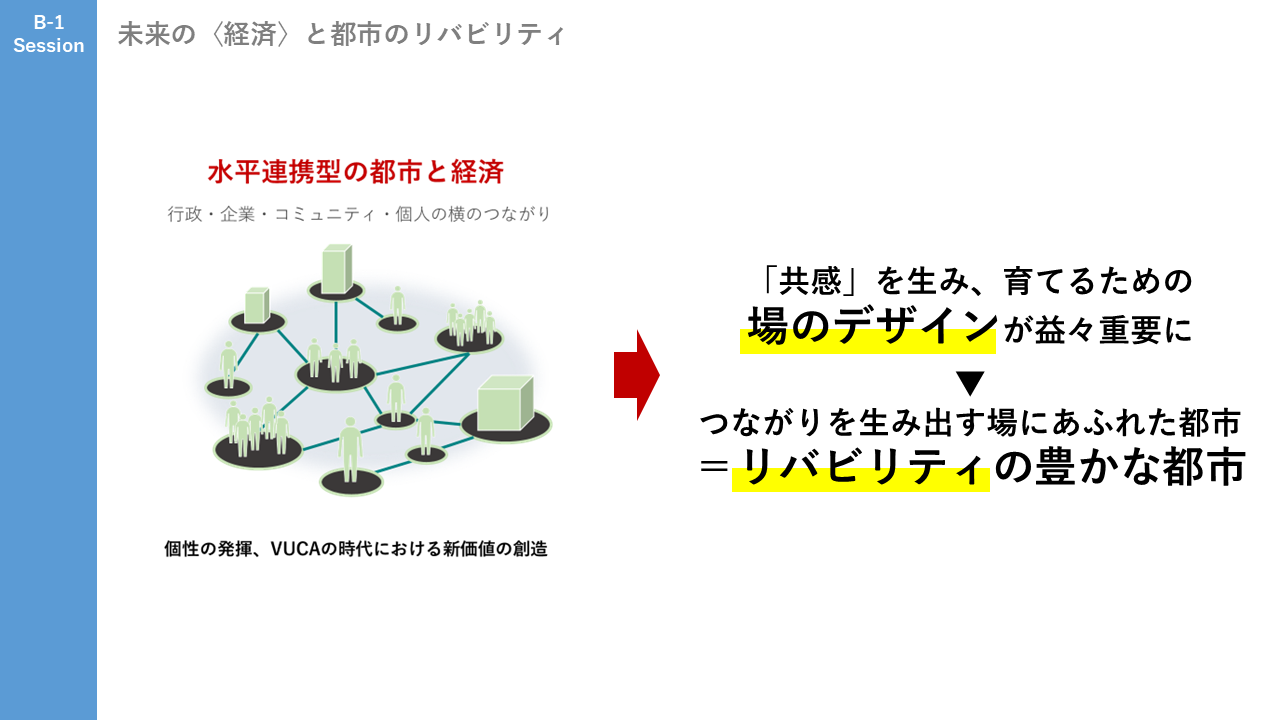 B-1
Session

未来の〈経済〉と都市のリバビリティ

水平連携型の都市と経済

行政・企業・コミュニティ・個人の横のつながり

個性の発揮、VUCAの時代における新価値の創造

「共感」を生み、育てるための
場のデザインが益々重要に
▼
つながりを生み出す場にあふれた都市
＝リバビリティの豊かな都市